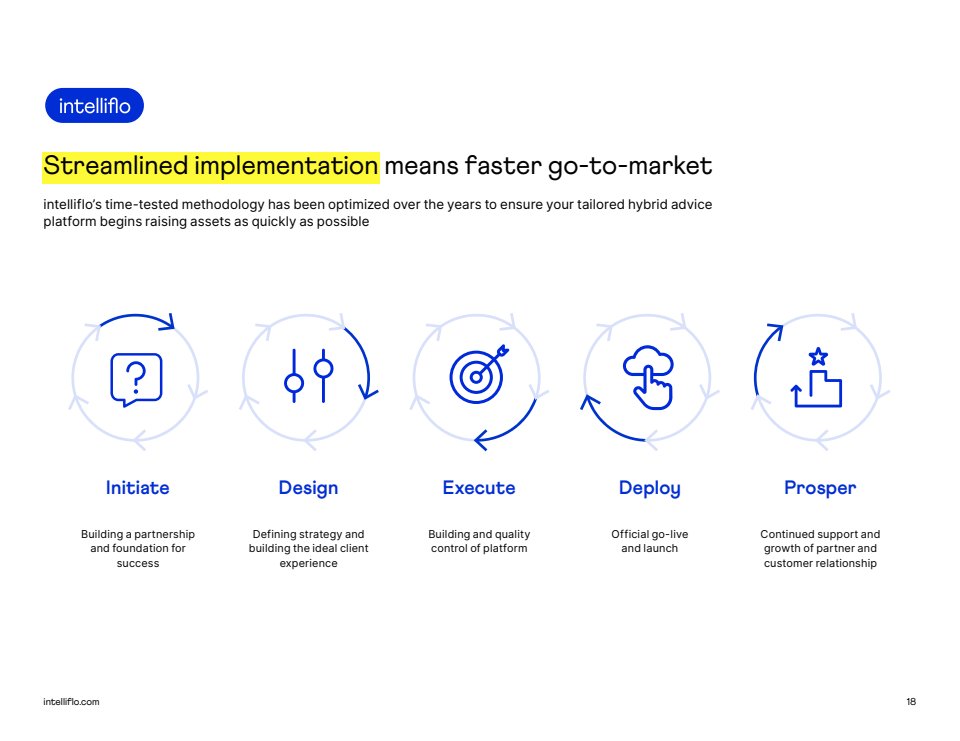 intelliflo

Streamlined implementation means faster go-to-market

intelliflo's time-tested methodology has been optimized over the years to ensure your tailored hybrid advice platform begins raising assets as quickly as possible

Initiate

Building a partnership and foundation for success

Design

Defining strategy and building the ideal client experience

Execute

Building and quality control of platform

Deploy

Official go-live and launch

Prosper

Continued support and growth of partner and customer relationship

intelliflo.com

18